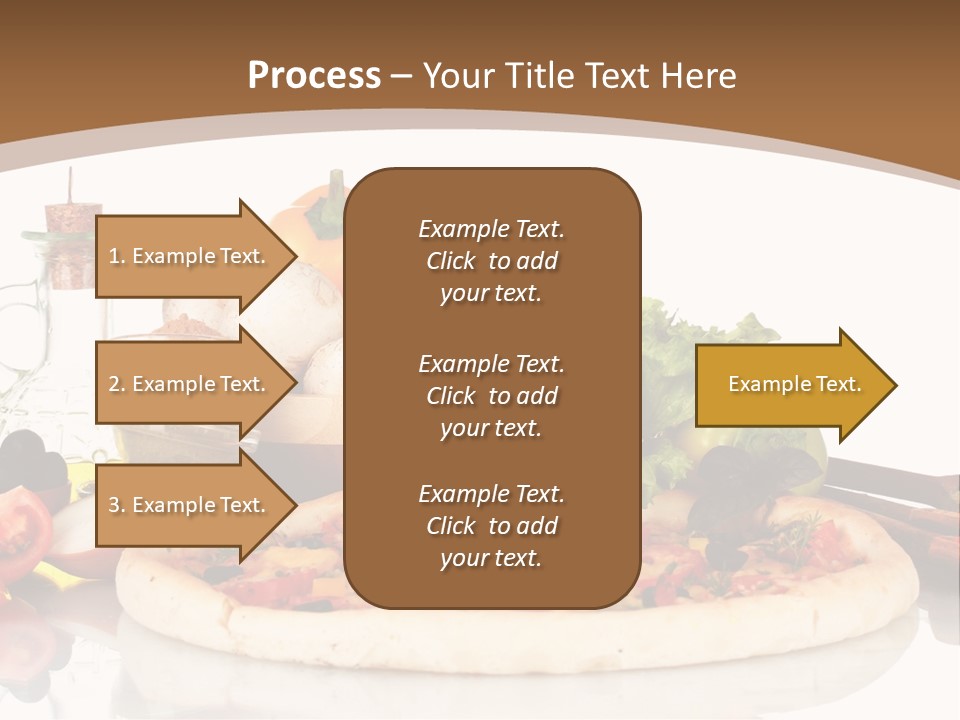 Process – Your Title Text Here

1. Example Text.

2. Example Text.

3. Example Text.

Example Text. Click to add your text.

Example Text. Click to add your text.

Example Text. Click to add your text.

Example Text.